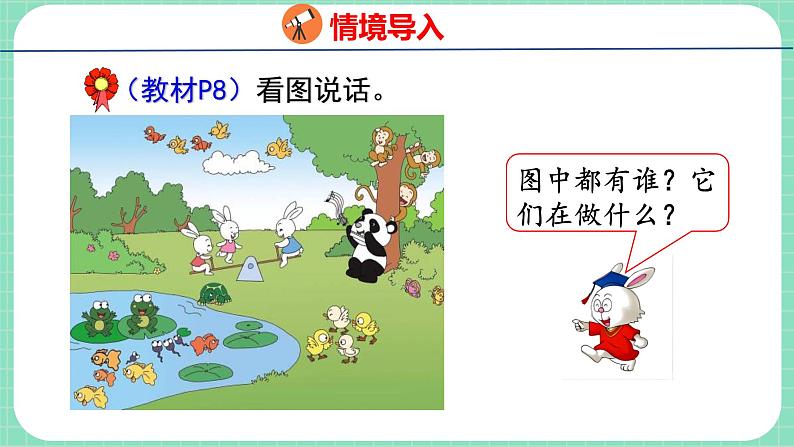 情境导入

（教材P8）看图说话。

图中都有谁？它们在做什么？